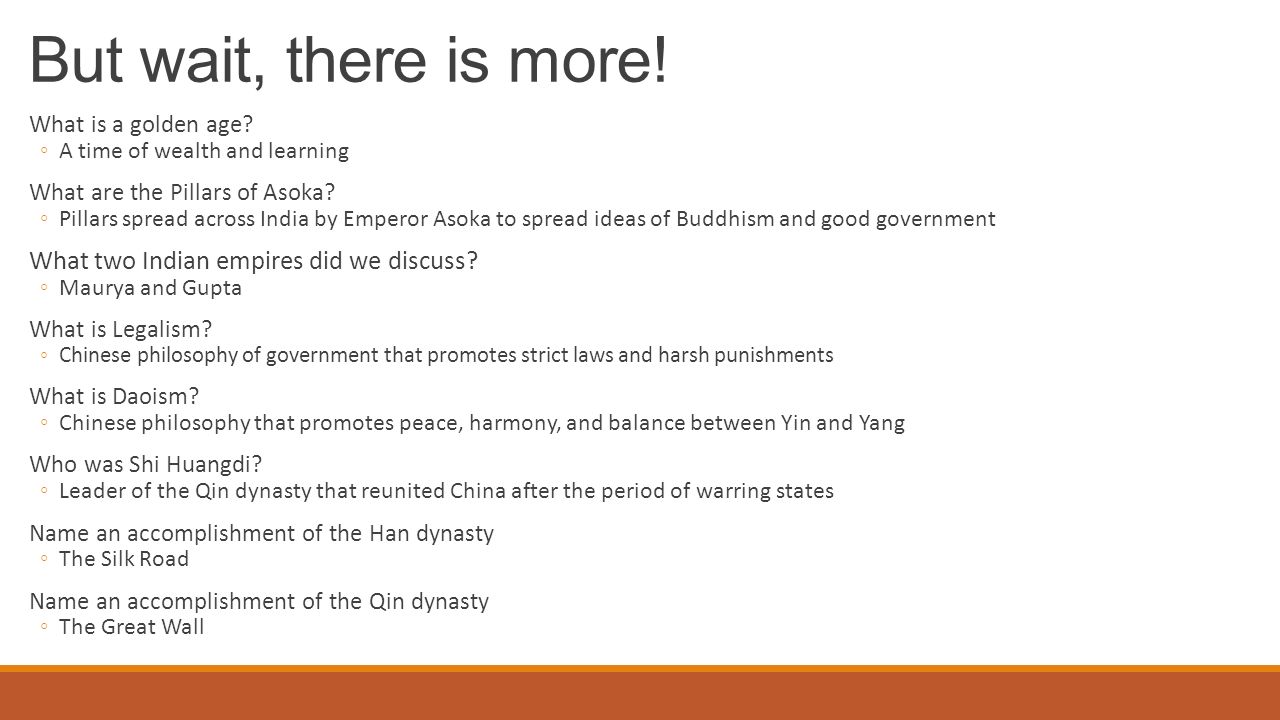 But wait, there is more!

What is a golden age?
◦ A time of wealth and learning

What are the Pillars of Asoka?
◦ Pillars spread across India by Emperor Asoka to spread ideas of Buddhism and good government

What two Indian empires did we discuss?
◦ Maurya and Gupta

What is Legalism?
◦ Chinese philosophy of government that promotes strict laws and harsh punishments

What is Daoism?
◦ Chinese philosophy that promotes peace, harmony, and balance between Yin and Yang

Who was Shi Huangdi?
◦ Leader of the Qin dynasty that reunited China after the period of warring states

Name an accomplishment of the Han dynasty
◦ The Silk Road

Name an accomplishment of the Qin dynasty
◦ The Great Wall